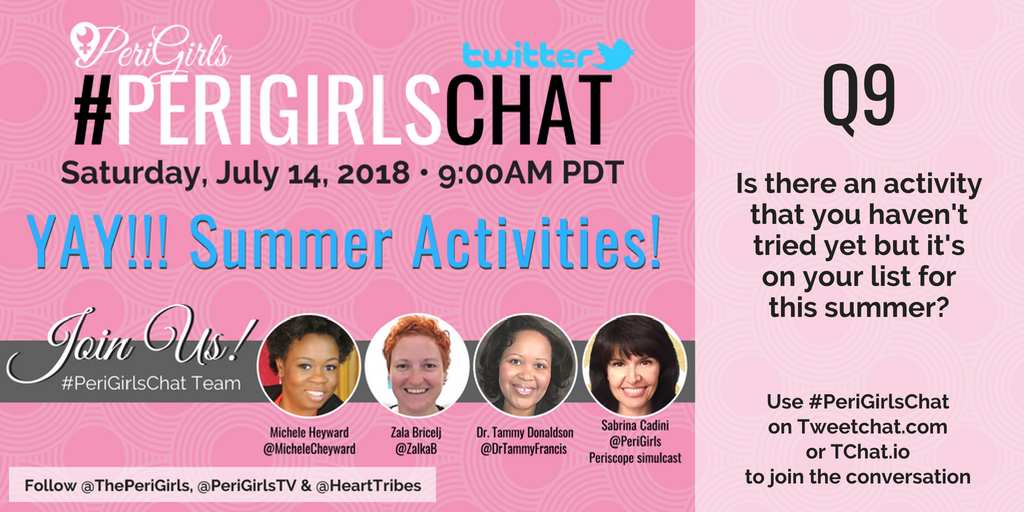 PeriGirls

twitter

#PERIGIRLSCHAT

Saturday, July 14, 2018 • 9:00AM PDT

YAY!!! Summer Activities!

Join Us!
#PeriGirlsChat Team

Michele Heyward
@MicheleCheyward

Zala Bricelj
@ZalkaB

Dr. Tammy Donaldson
@DrTammyFrancis

Sabrina Cadini
@PeriGirls
Periscope simulcast

Follow @ThePeriGirls, @PeriGirlsTV & @HeartTribes

Q9

Is there an activity that you haven't tried yet but it's on your list for this summer?

Use #PeriGirlsChat on Tweetchat.com or TChat.io to join the conversation